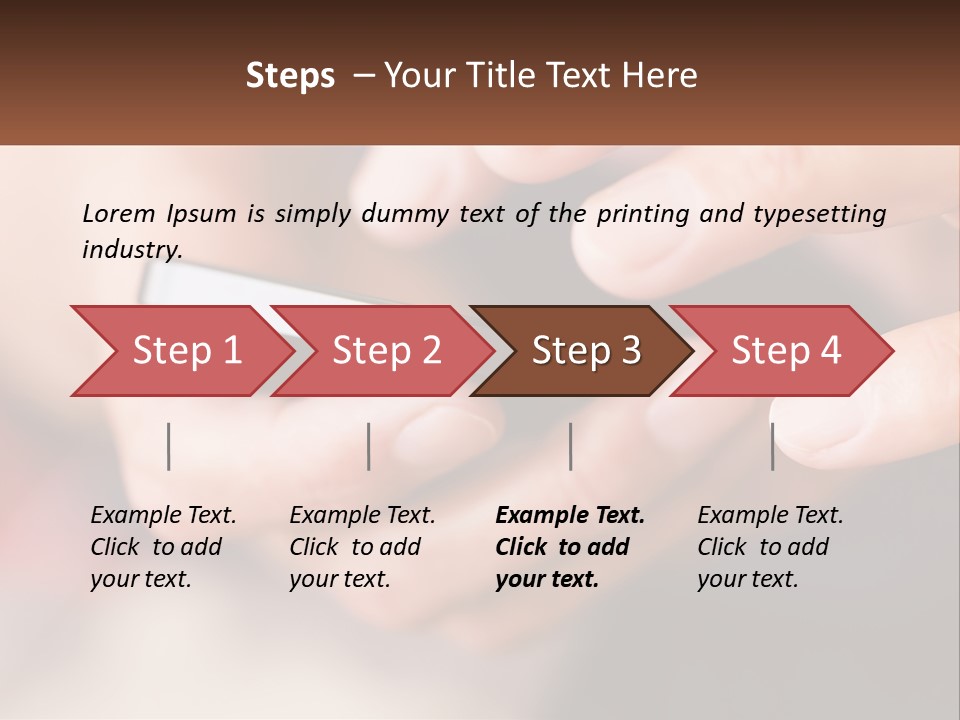 Steps – Your Title Text Here

Lorem Ipsum is simply dummy text of the printing and typesetting industry.

Step 1

Step 2

Step 3

Step 4

Example Text. Click to add your text.

Example Text. Click to add your text.

Example Text. Click to add your text.

Example Text. Click to add your text.